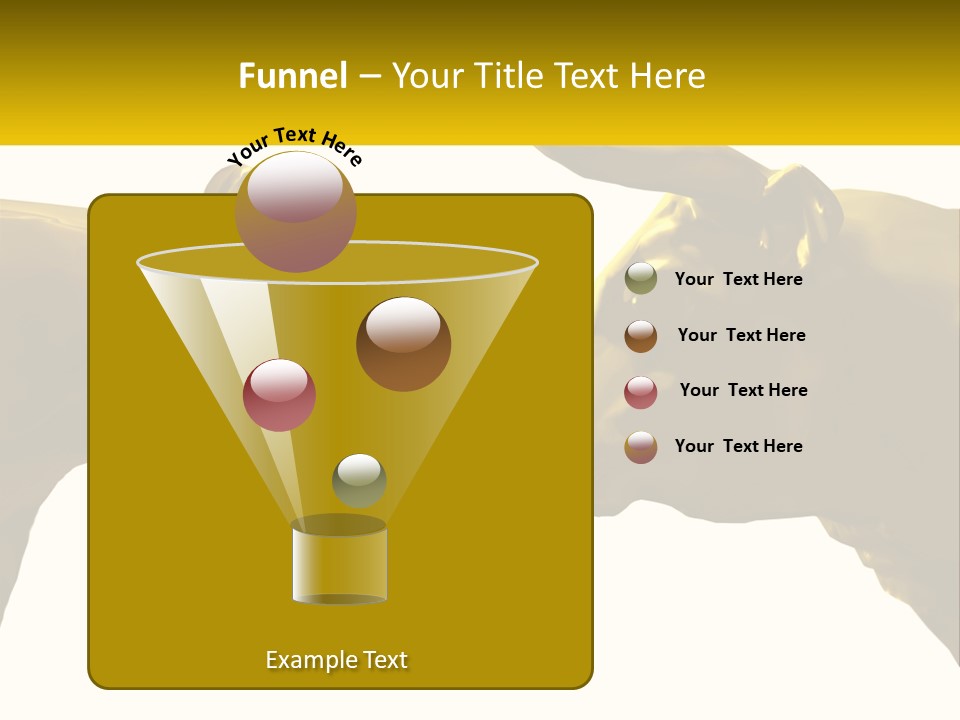 Funnel – Your Title Text Here

Your Text Here

Your Text Here

Your Text Here

Your Text Here

Your Text Here

Example Text